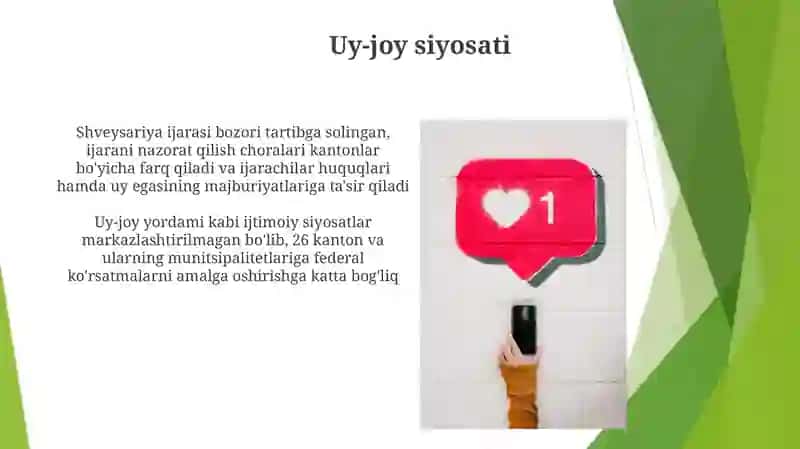 Uy-joy siyosati

Shveysariya ijarasi bozori tartibga solingan, ijarani nazorat qilish choralari kantonlar bo'yicha farq qiladi va ijarachilar huquqlari hamda uy egasining majburiyatlariga ta'sir qiladi

Uy-joy yordami kabi ijtimoiy siyosatlar markazlashtirilmagan bo'lib, 26 kanton va ularning munitsipalitetlariga federal ko'rsatmalarni amalga oshirishga katta bog'liq

1